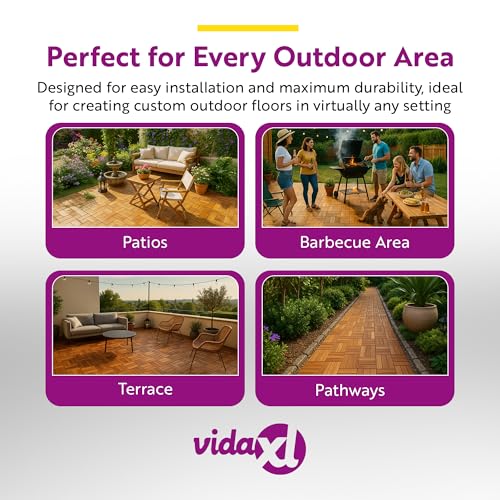 Perfect for Every Outdoor Area

Designed for easy installation and maximum durability, ideal for creating custom outdoor floors in virtually any setting

Patios

Barbecue Area

Terrace

Pathways

vidaxl